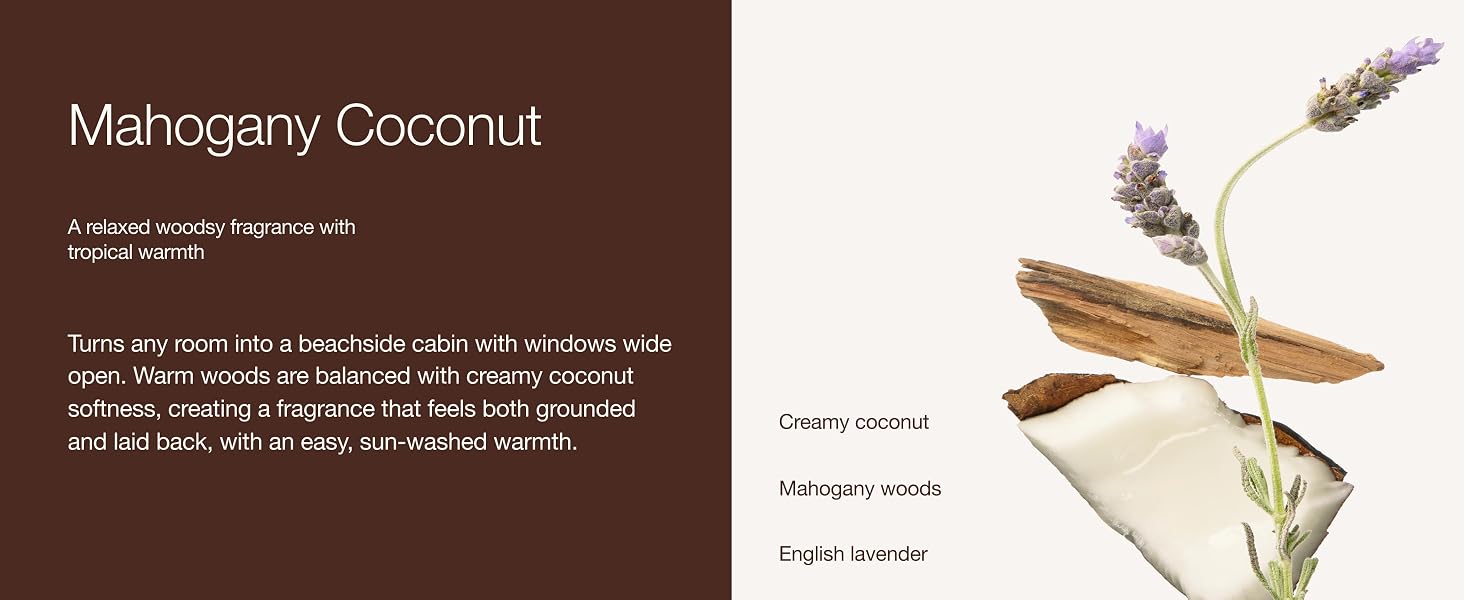 Mahogany Coconut

A relaxed woodsy fragrance with tropical warmth

Turns any room into a beachside cabin with windows wide open. Warm woods are balanced with creamy coconut softness, creating a fragrance that feels both grounded and laid back, with an easy, sun-washed warmth.

Creamy coconut

Mahogany woods

English lavender